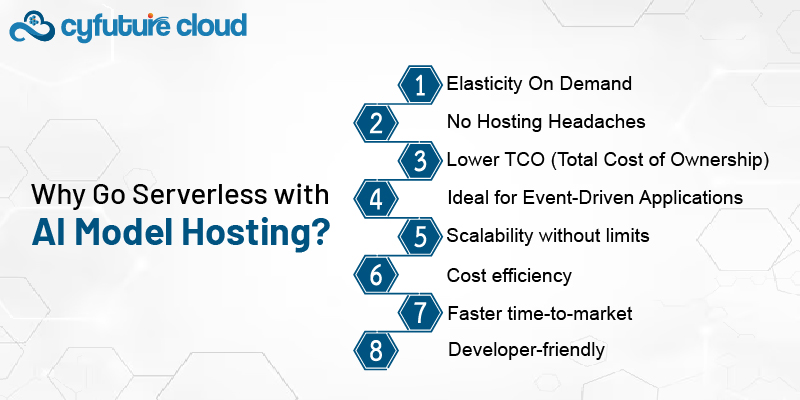 cyfuture cloud

Why Go Serverless with AI Model Hosting?

1 Elasticity On Demand
2 No Hosting Headaches
3 Lower TCO (Total Cost of Ownership)
4 Ideal for Event-Driven Applications
5 Scalability without limits
6 Cost efficiency
7 Faster time-to-market
8 Developer-friendly